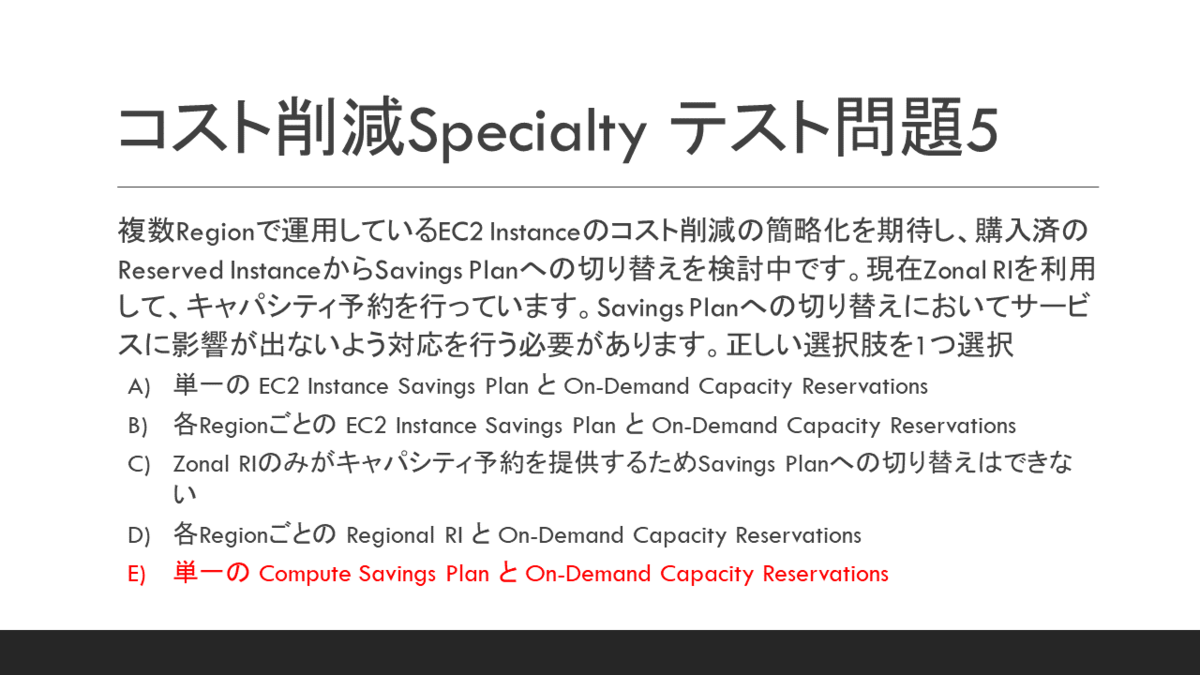 コスト削減Specialty テスト問題5

複数Regionで運用しているEC2 Instanceのコスト削減の簡略化を期待し、購入済のReserved InstanceからSavings Planへの切り替えを検討中です。現在Zonal RIを利用して、キャパシティ予約を行っています。Savings Planへの切り替えにおいてサービスに影響が出ないよう対応を行う必要があります。正しい選択肢を1つ選択

A) 単一の EC2 Instance Savings Plan と On-Demand Capacity Reservations
B) 各Regionごとの EC2 Instance Savings Plan と On-Demand Capacity Reservations
C) Zonal RIのみがキャパシティ予約を提供するためSavings Planへの切り替えはできない
D) 各Regionごとの Regional RI と On-Demand Capacity Reservations
E) 単一の Compute Savings Plan と On-Demand Capacity Reservations